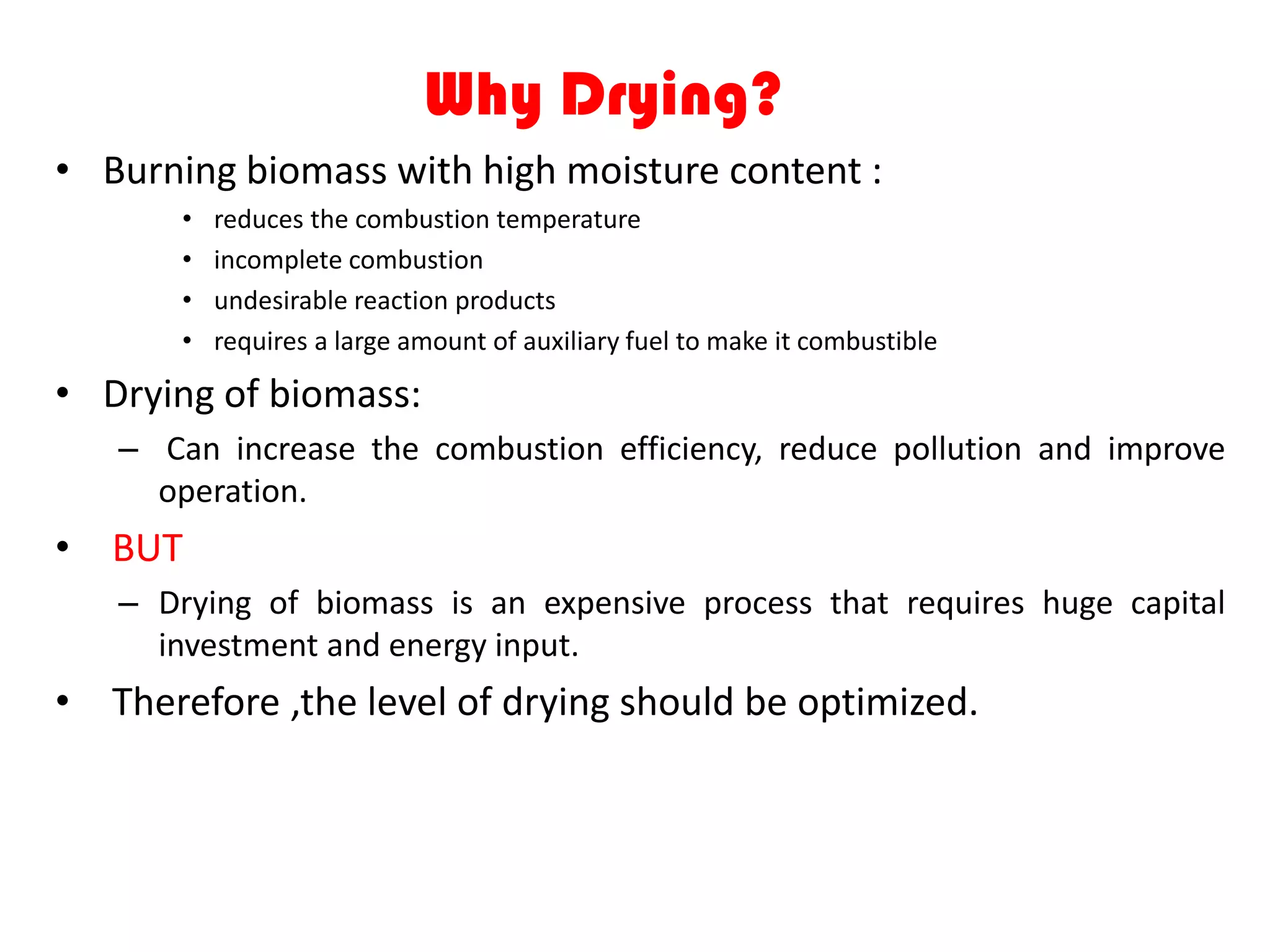 Why Drying?

• Burning biomass with high moisture content :

• reduces the combustion temperature
• incomplete combustion
• undesirable reaction products
• requires a large amount of auxiliary fuel to make it combustible

• Drying of biomass:

– Can increase the combustion efficiency, reduce pollution and improve operation.

• BUT

– Drying of biomass is an expensive process that requires huge capital investment and energy input.

• Therefore ,the level of drying should be optimized.